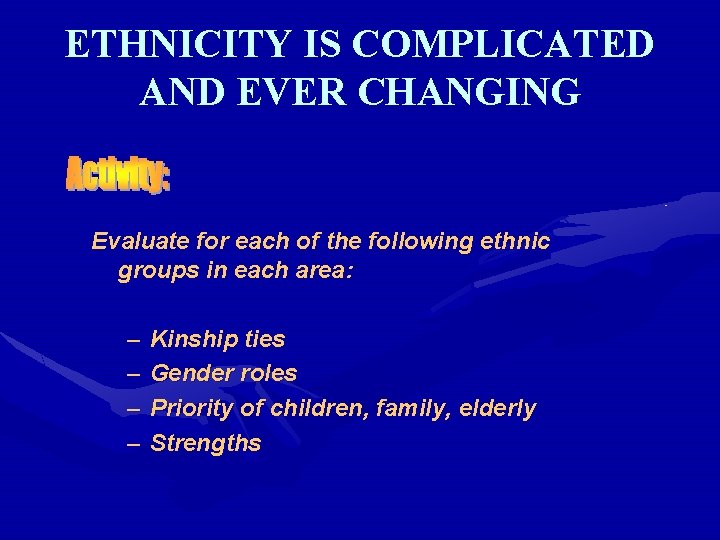 ETHNICITY IS COMPLICATED AND EVER CHANGING

Activity:

Evaluate for each of the following ethnic groups in each area:

– Kinship ties
– Gender roles
– Priority of children, family, elderly
– Strengths